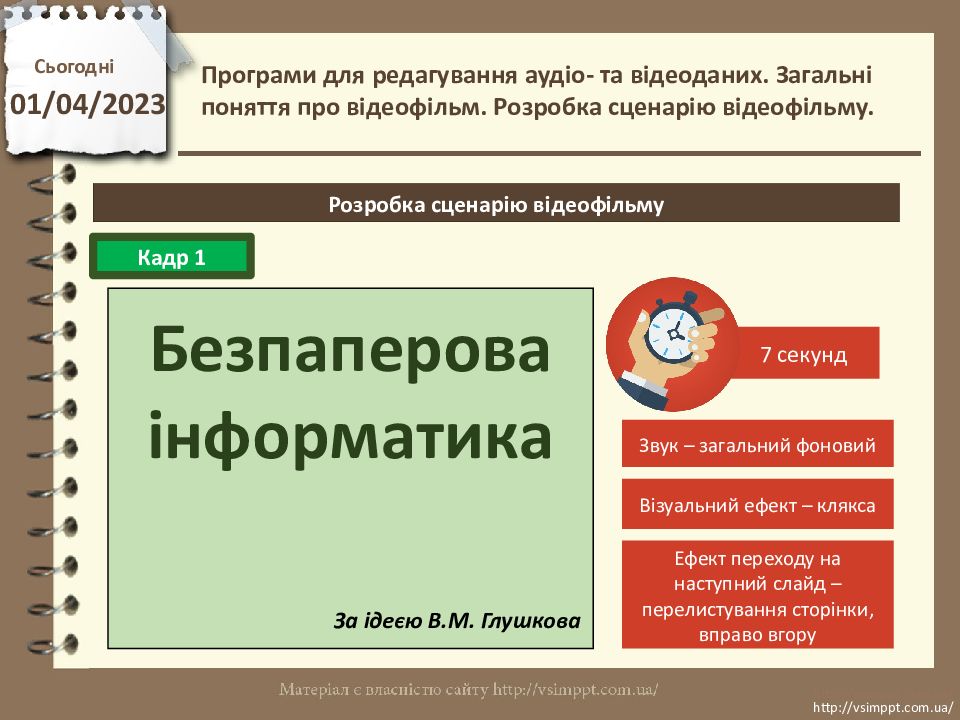 Сьогодні
01/04/2023

Програми для редагування аудіо- та відеоданих. Загальні поняття про відеофільм. Розробка сценарію відеофільму.

Розробка сценарію відеофільму

Кадр 1

Безпаперова інформатика

За ідеєю В.М. Глушкова

7 секунд

Звук – загальний фоновий

Візуальний ефект – клякса

Ефект переходу на наступний слайд – перелистування сторінки, вправо вгору

Матеріал є власністю сайту http://vsimppt.com.ua/

http://vsimppt.com.ua/